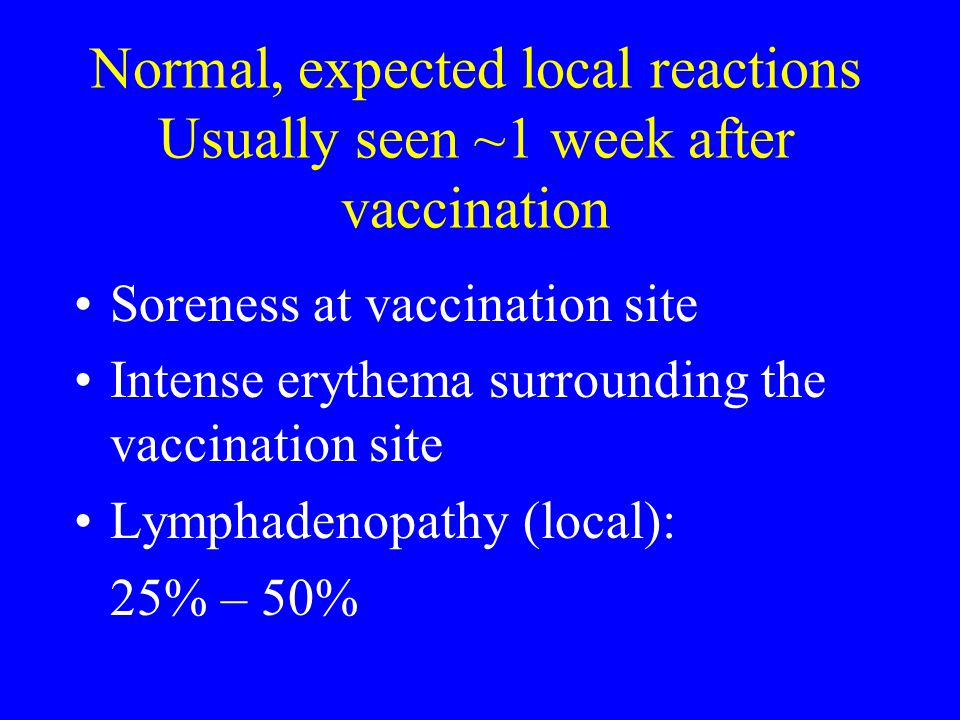 Normal, expected local reactions
Usually seen ~1 week after vaccination

• Soreness at vaccination site
• Intense erythema surrounding the vaccination site
• Lymphadenopathy (local):
25% – 50%